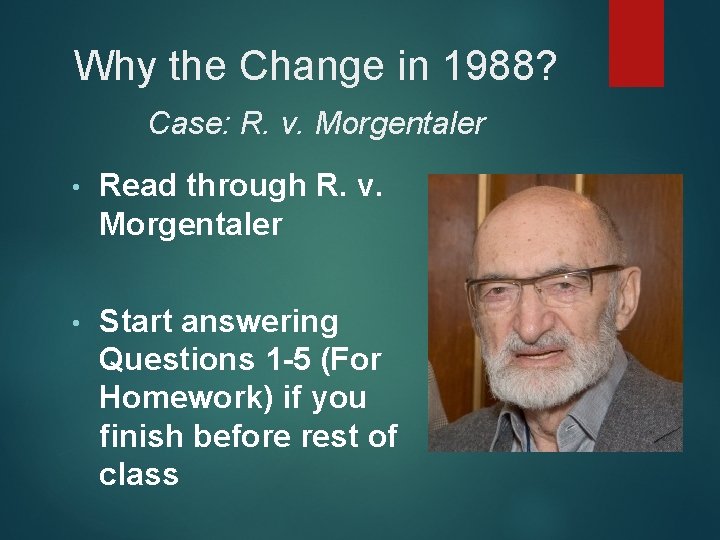 Why the Change in 1988?

Case: R. v. Morgentaler

• Read through R. v. Morgentaler

• Start answering Questions 1-5 (For Homework) if you finish before rest of class